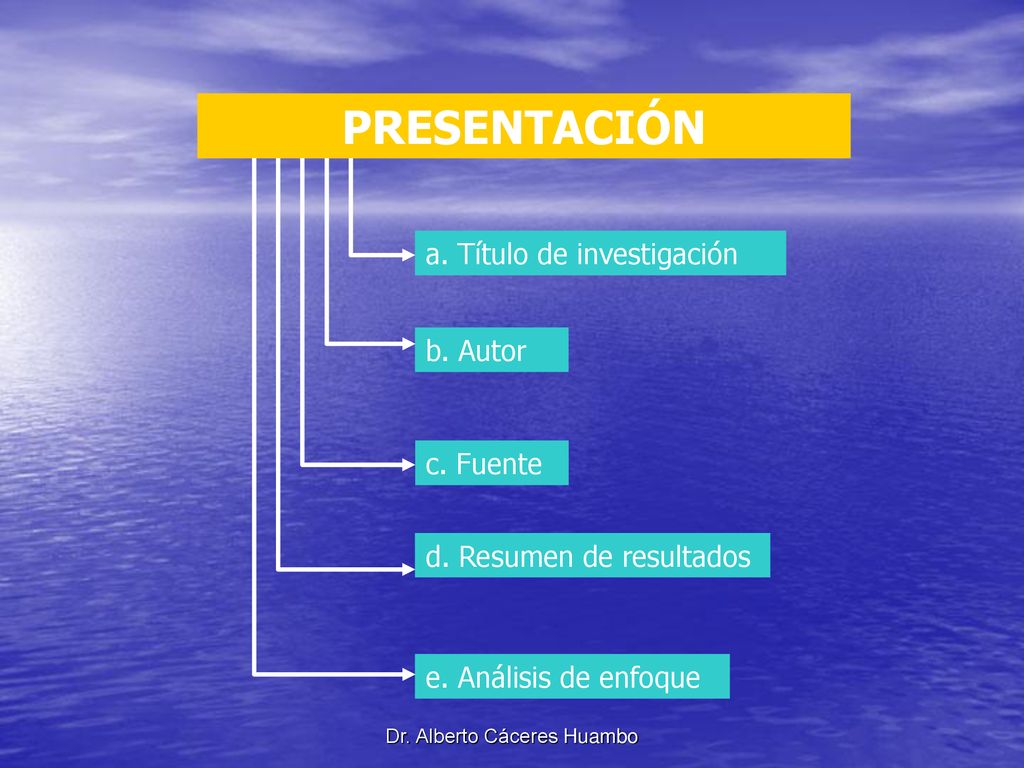 PRESENTACIÓN

a. Título de investigación

b. Autor

c. Fuente

d. Resumen de resultados

e. Análisis de enfoque

Dr. Alberto Cáceres Huambo